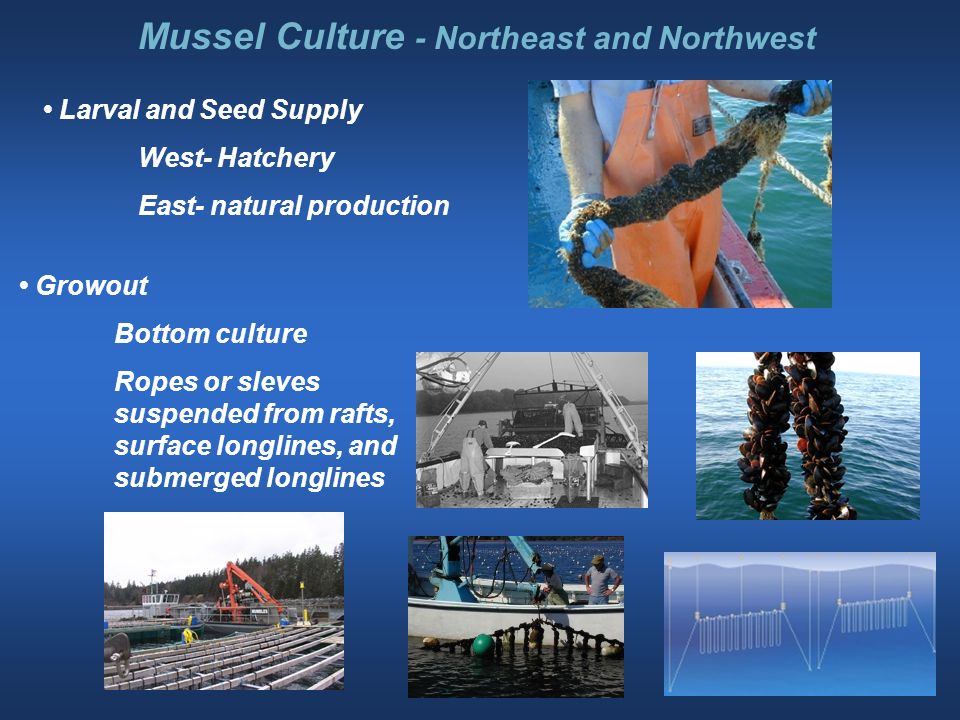 Mussel Culture - Northeast and Northwest

• Larval and Seed Supply

West- Hatchery

East- natural production

• Growout

Bottom culture

Ropes or sleves suspended from rafts, surface longlines, and submerged longlines